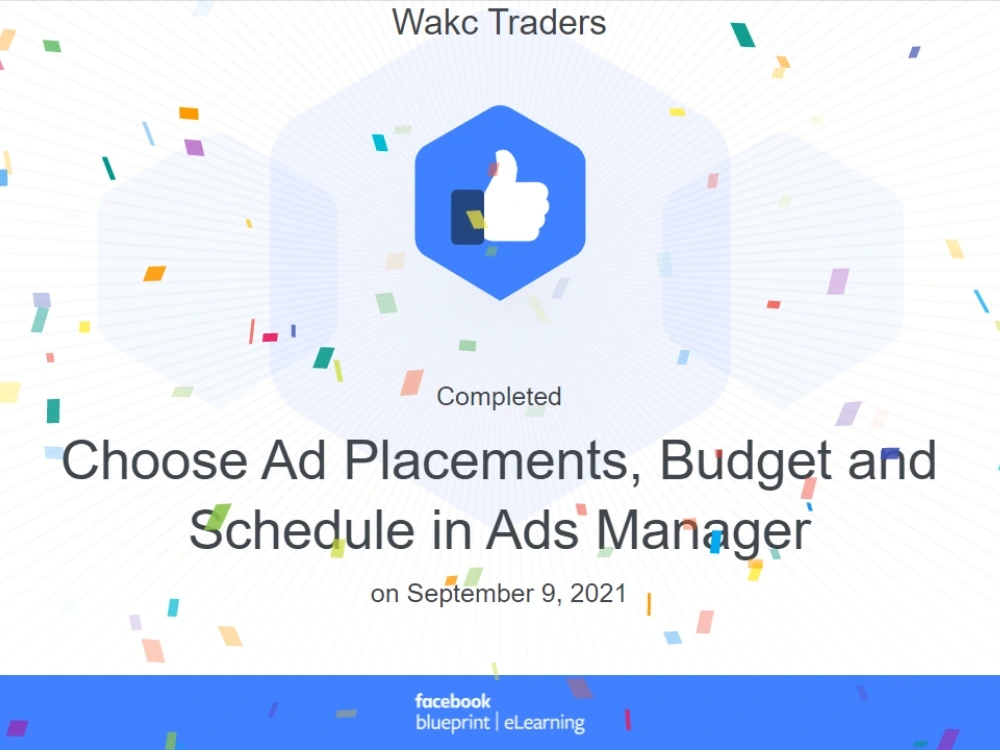 Wakc Traders

Completed

Choose Ad Placements, Budget and Schedule in Ads Manager

on September 9, 2021

facebook
blueprint | eLearning